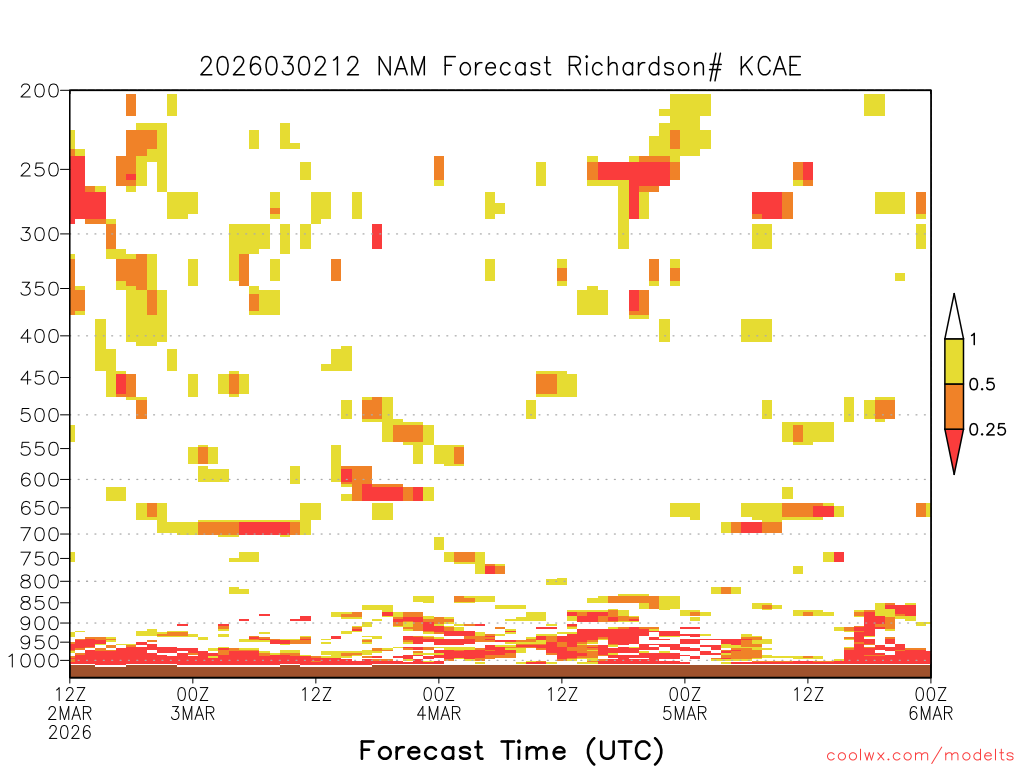 2026030212 NAM Forecast Richardson# KCAE

200
250
300
350
400
450
500
550
600
650
700
750
800
850
900
950
1000

1
0.5
0.25

12Z 2MAR 2026
00Z 3MAR
12Z
00Z 4MAR
12Z
00Z 5MAR
12Z
00Z 6MAR

Forecast Time (UTC)

coolwx.com/modelts